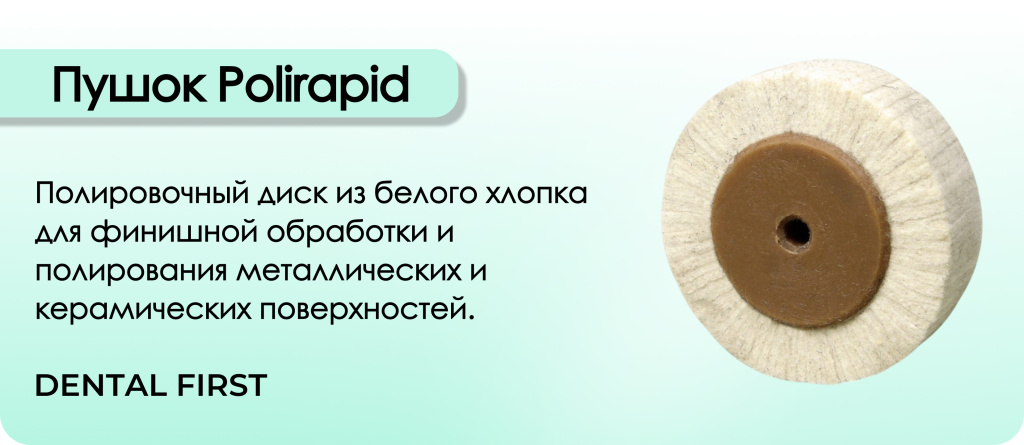 Пушок Polirapid

Полировочный диск из белого хлопка для финишной обработки и полирования металлических и керамических поверхностей.

DENTAL FIRST